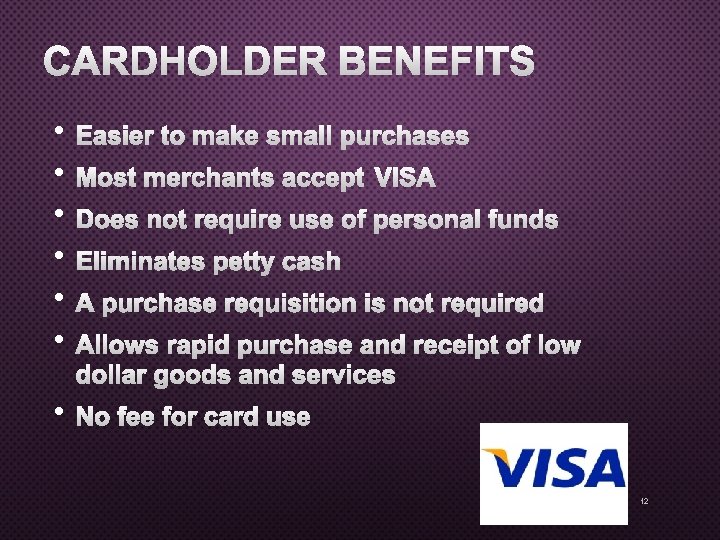 CARDHOLDER BENEFITS

• Easier to make small purchases
• Most merchants accept VISA
• Does not require use of personal funds
• Eliminates petty cash
• A purchase requisition is not required
• Allows rapid purchase and receipt of low dollar goods and services
• No fee for card use

VISA

12